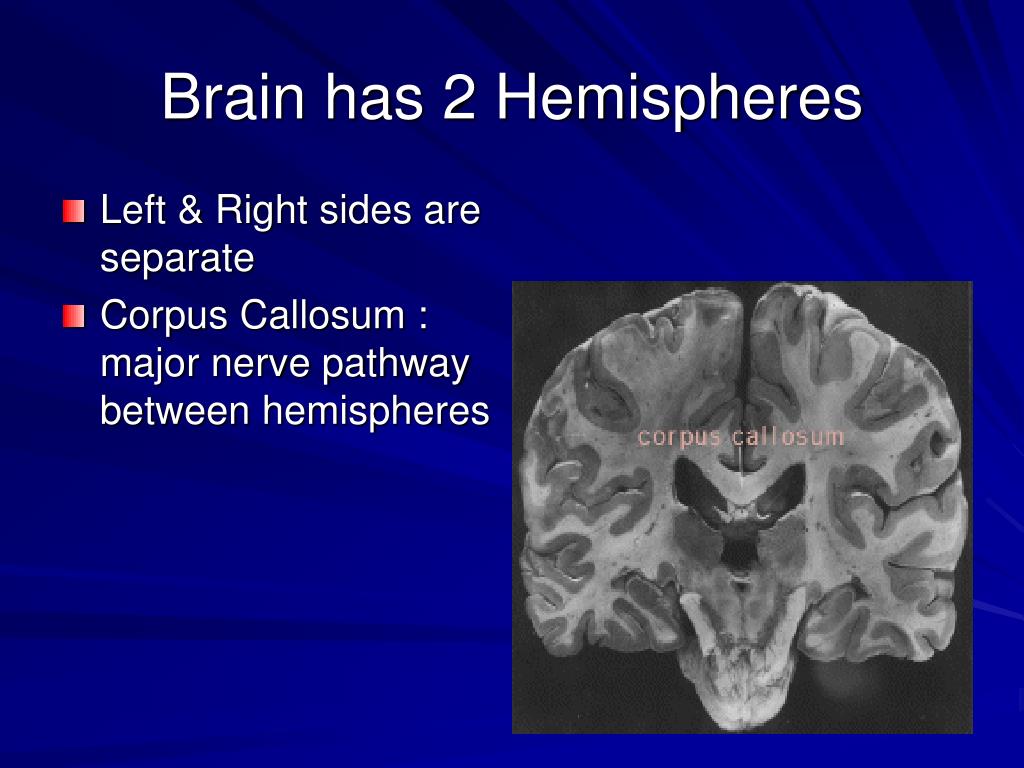 Brain has 2 Hemispheres

Left & Right sides are separate

Corpus Callosum : major nerve pathway between hemispheres

corpus callosum